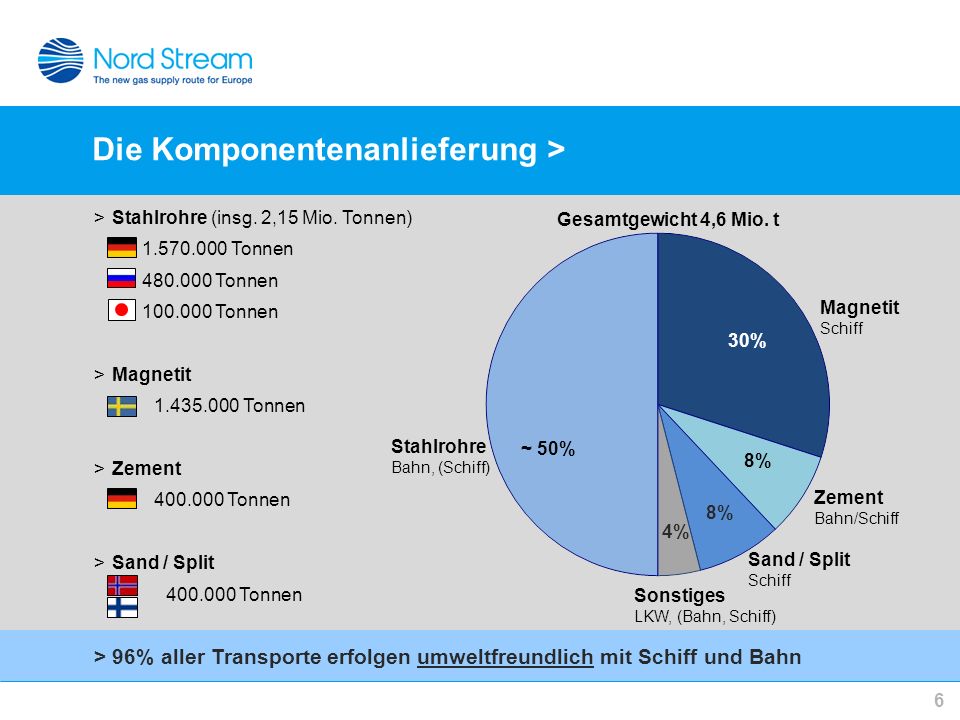 Nord Stream
The new gas supply route for Europe

Die Komponentenanlieferung >

> Stahlrohre (insg. 2,15 Mio. Tonnen)
1.570.000 Tonnen
480.000 Tonnen
100.000 Tonnen

> Magnetit
1.435.000 Tonnen

> Zement
400.000 Tonnen

> Sand / Split
400.000 Tonnen

Gesamtgewicht 4,6 Mio. t

Magnetit
Schiff
30%

Zement
Bahn/Schiff
8%

Sand / Split
Schiff
8%

Sonstiges
LKW, (Bahn, Schiff)
4%

Stahlrohre
Bahn, (Schiff)
~ 50%

> 96% aller Transporte erfolgen umweltfreundlich mit Schiff und Bahn

6